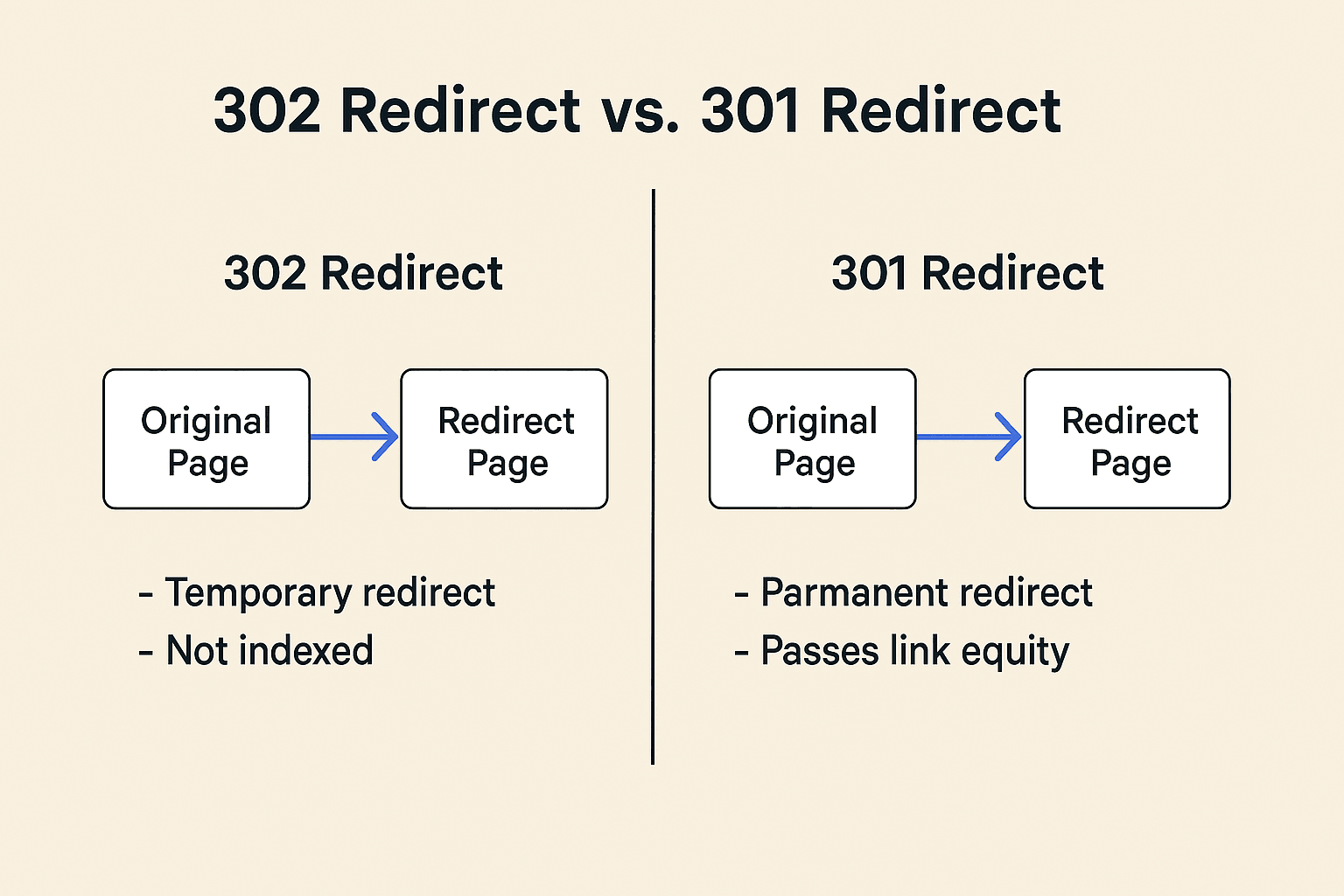 302 Redirect vs. 301 Redirect

302 Redirect

Original Page

Redirect Page

- Temporary redirect
- Not indexed

301 Redirect

Original Page

Redirect Page

- Parmanent redirect
- Passes link equity